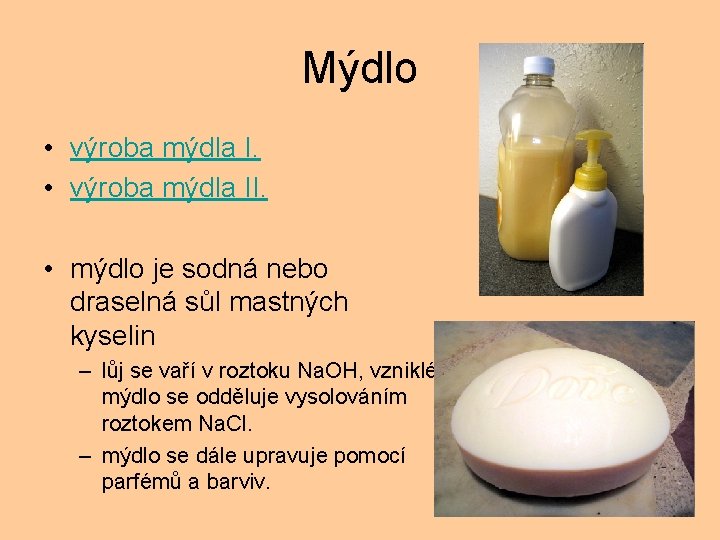 Mýdlo

• výroba mýdla I.
• výroba mýdla II.

• mýdlo je sodná nebo draselná sůl mastných kyselin
  – lůj se vaří v roztoku NaOH, vzniklé mýdlo se odděluje vysolováním roztokem NaCl.
  – mýdlo se dále upravuje pomocí parfémů a barviv.

Dove